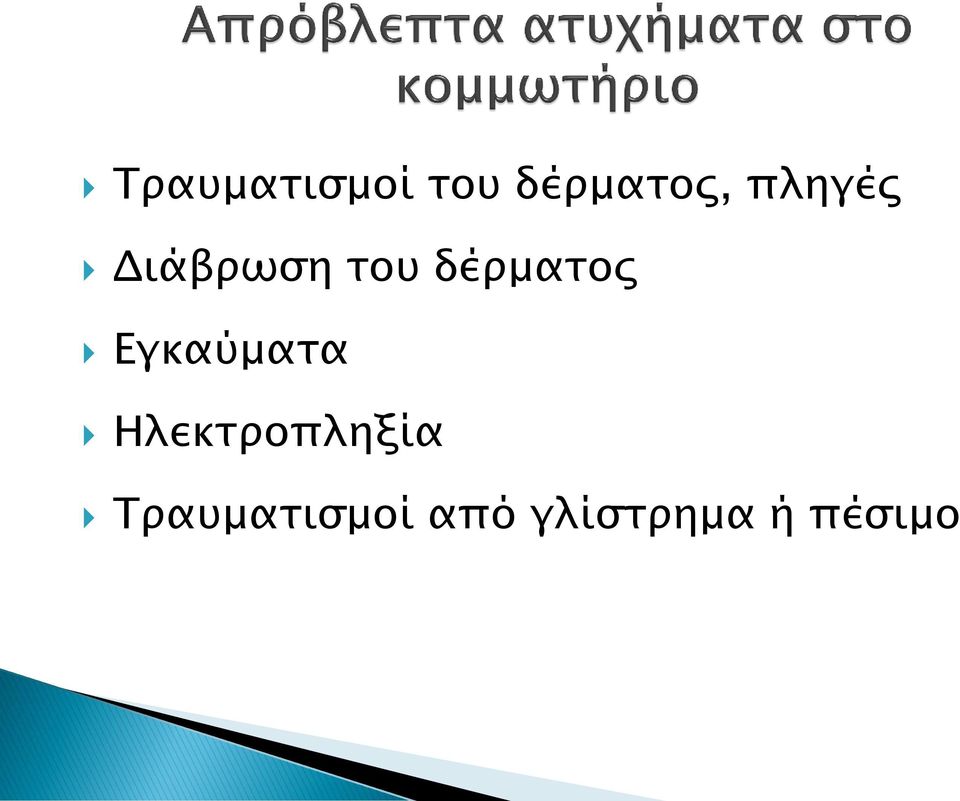 Απρόβλεπτα ατυχήματα στο κομμωτήριο

Τραυματισμοί του δέρματος, πληγές

Διάβρωση του δέρματος

Εγκαύματα

Ηλεκτροπληξία

Τραυματισμοί από γλίστρημα ή πέσιμο